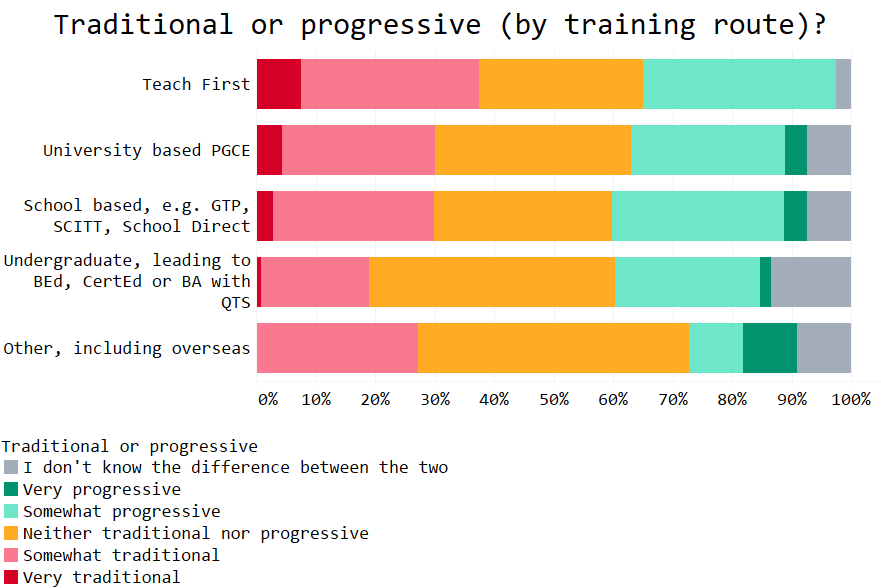 Traditional or progressive (by training route)?

Teach First
University based PGCE
School based, e.g. GTP, SCITT, School Direct
Undergraduate, leading to BEd, CertEd or BA with QTS
Other, including overseas

0% 10% 20% 30% 40% 50% 60% 70% 80% 90% 100%

Traditional or progressive
I don't know the difference between the two
Very progressive
Somewhat progressive
Neither traditional nor progressive
Somewhat traditional
Very traditional